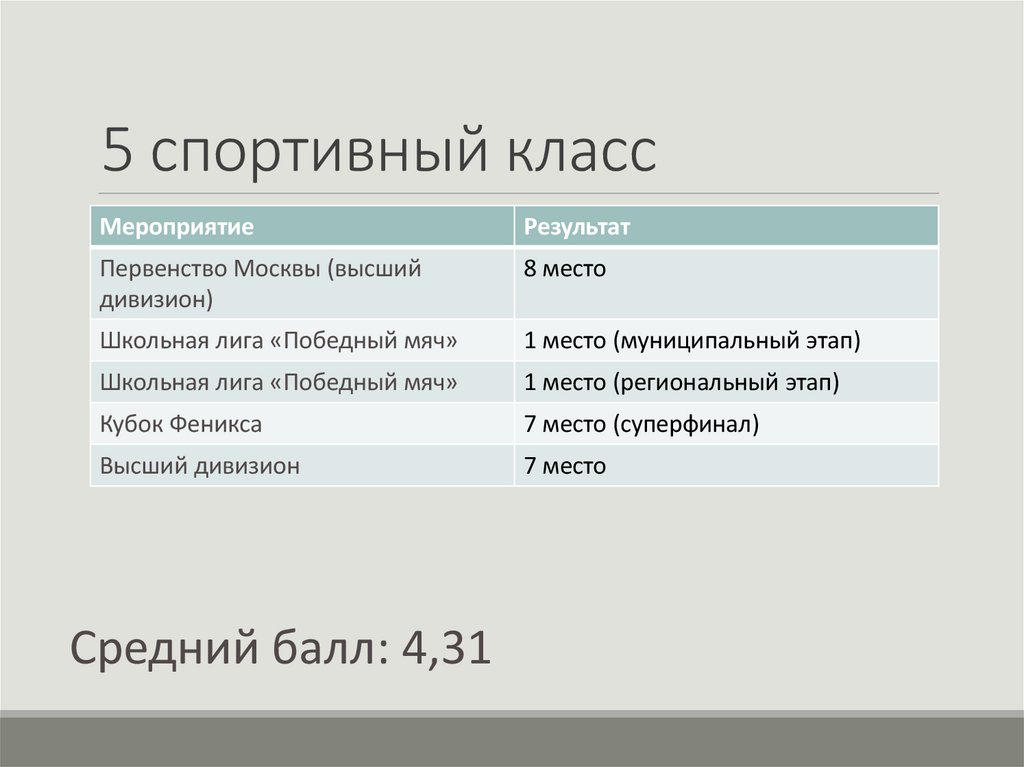 5 спортивный класс

| Мероприятие | Результат |
|---|---|
| Первенство Москвы (высший дивизион) | 8 место |
| Школьная лига «Победный мяч» | 1 место (муниципальный этап) |
| Школьная лига «Победный мяч» | 1 место (региональный этап) |
| Кубок Феникса | 7 место (суперфинал) |
| Высший дивизион | 7 место |

Средний балл: 4,31